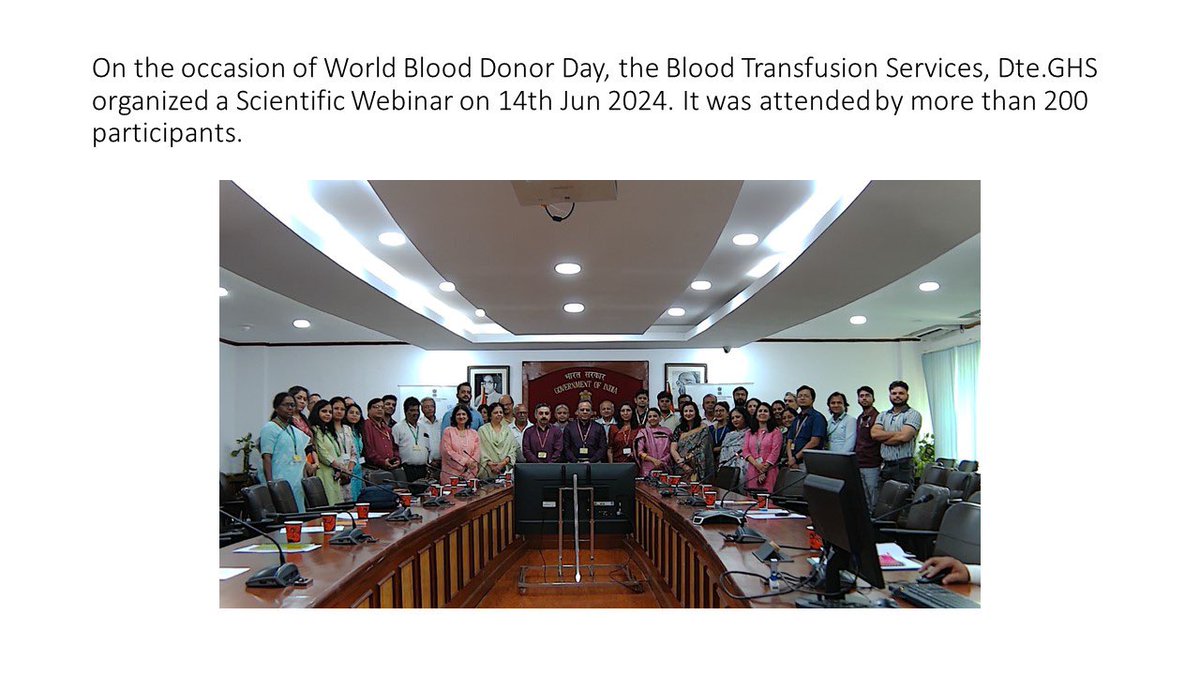 On the occasion of World Blood Donor Day, the Blood Transfusion Services, Dte.GHS organized a Scientific Webinar on 14th Jun 2024. It was attended by more than 200 participants.

भारत सरकार
GOVERNMENT OF INDIA